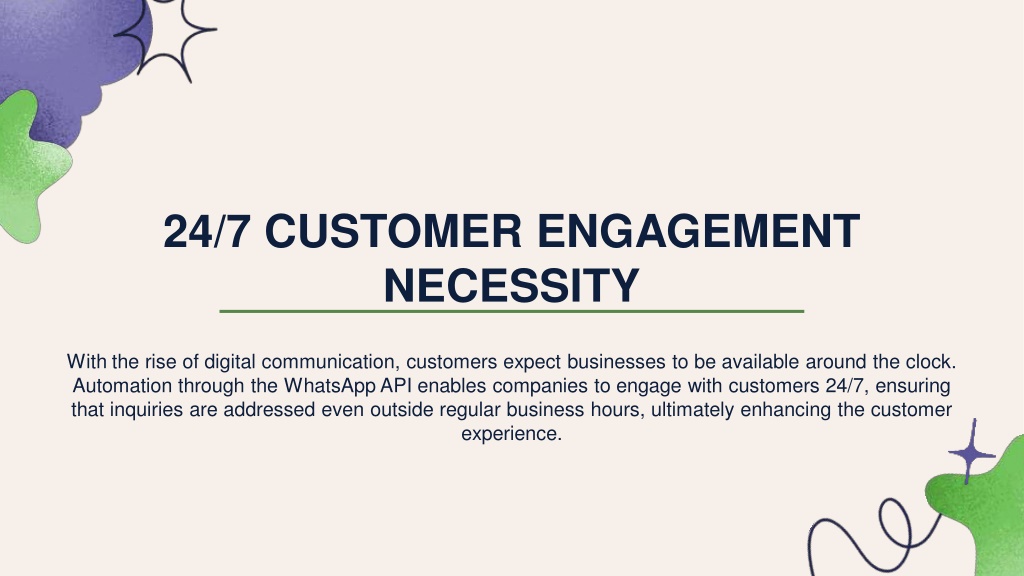 24/7 CUSTOMER ENGAGEMENT NECESSITY

With the rise of digital communication, customers expect businesses to be available around the clock. Automation through the WhatsApp API enables companies to engage with customers 24/7, ensuring that inquiries are addressed even outside regular business hours, ultimately enhancing the customer experience.